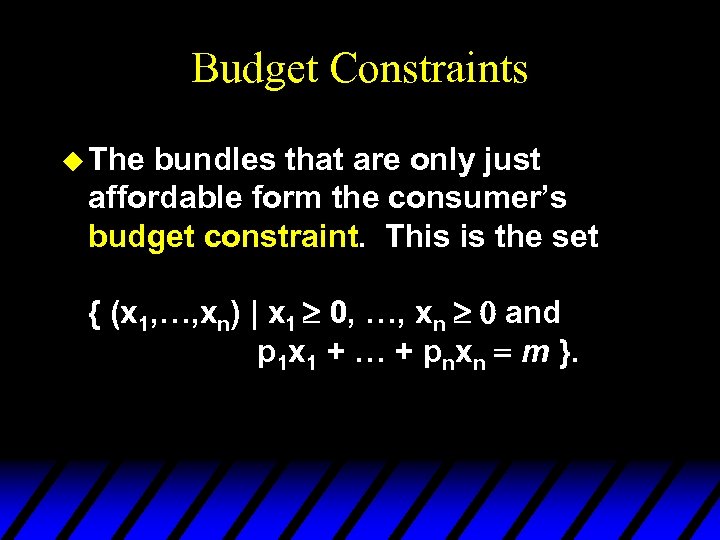 Budget Constraints

The bundles that are only just affordable form the consumer's budget constraint. This is the set

$\{ (x_1,\ldots,x_n) \mid x_1 \geq 0, \ldots, x_n \geq 0$ and $p_1x_1 + \ldots + p_nx_n = m \}$.